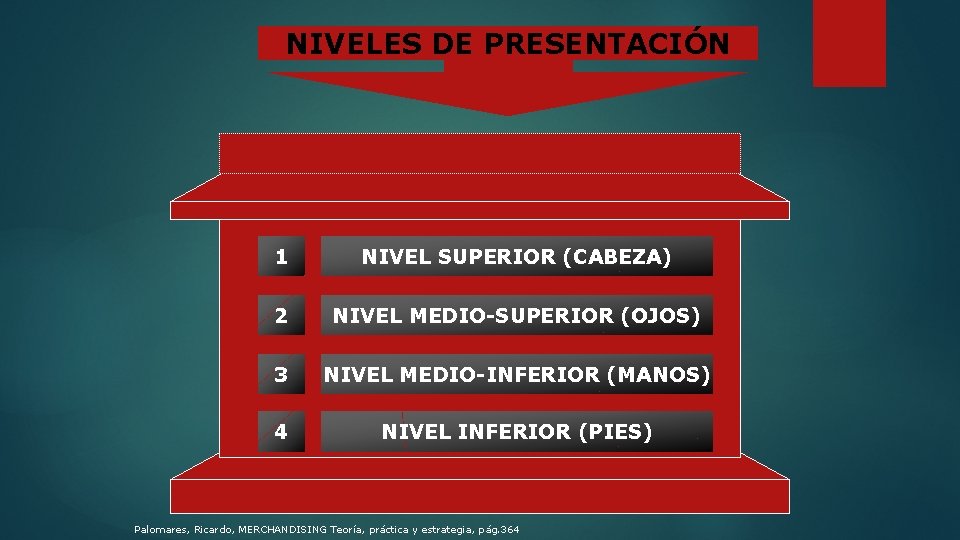 NIVELES DE PRESENTACIÓN

1 NIVEL SUPERIOR (CABEZA)

2 NIVEL MEDIO-SUPERIOR (OJOS)

3 NIVEL MEDIO-INFERIOR (MANOS)

4 NIVEL INFERIOR (PIES)

Palomares, Ricardo, MERCHANDISING Teoría, práctica y estrategia, pág.364